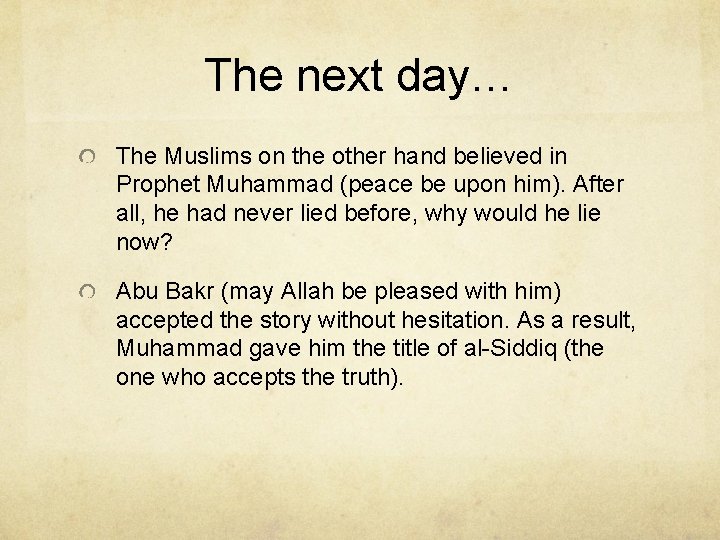 The next day…

The Muslims on the other hand believed in Prophet Muhammad (peace be upon him). After all, he had never lied before, why would he lie now?

Abu Bakr (may Allah be pleased with him) accepted the story without hesitation. As a result, Muhammad gave him the title of al-Siddiq (the one who accepts the truth).